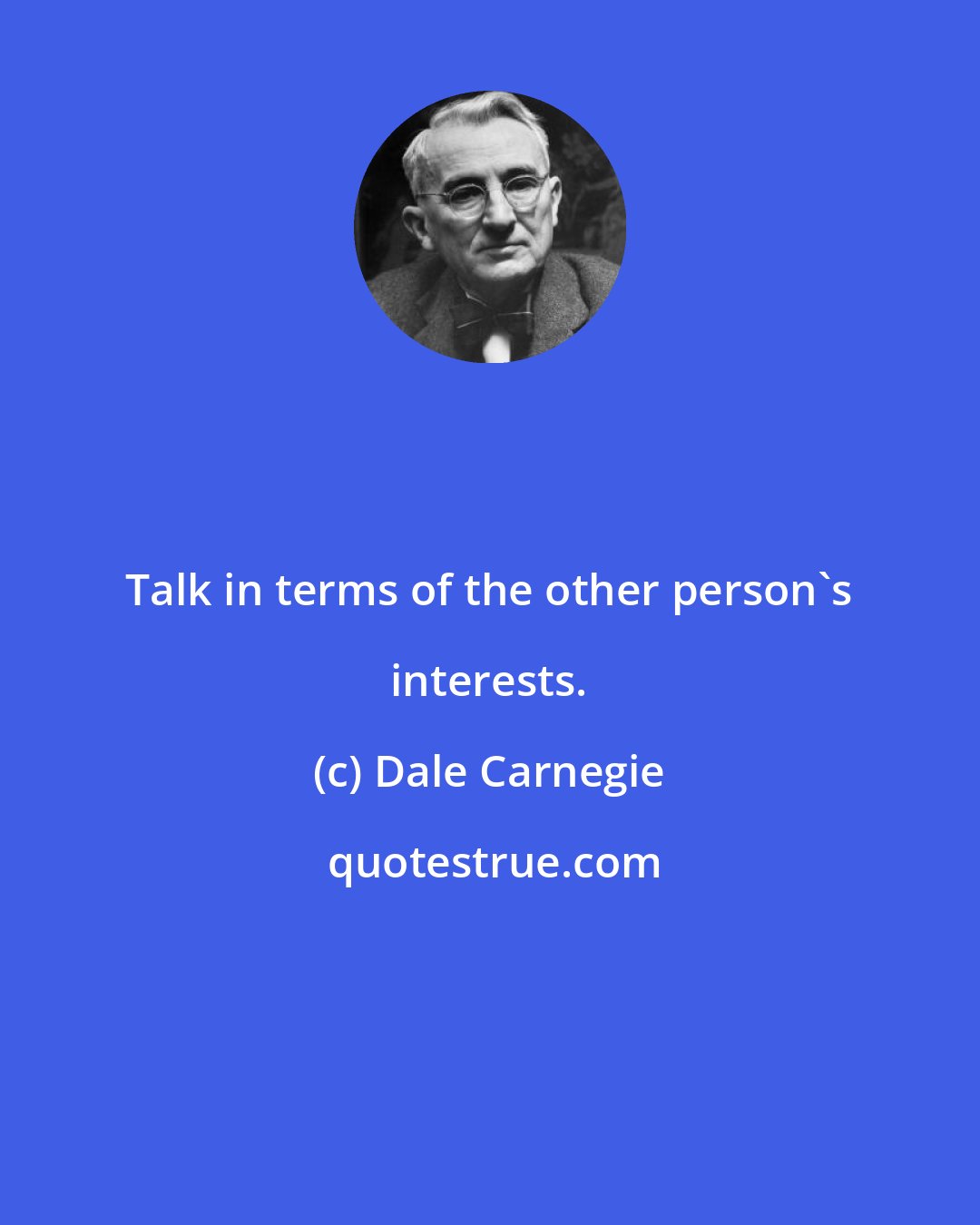 Talk in terms of the other person`s interests.

(c) Dale Carnegie

quotestrue.com